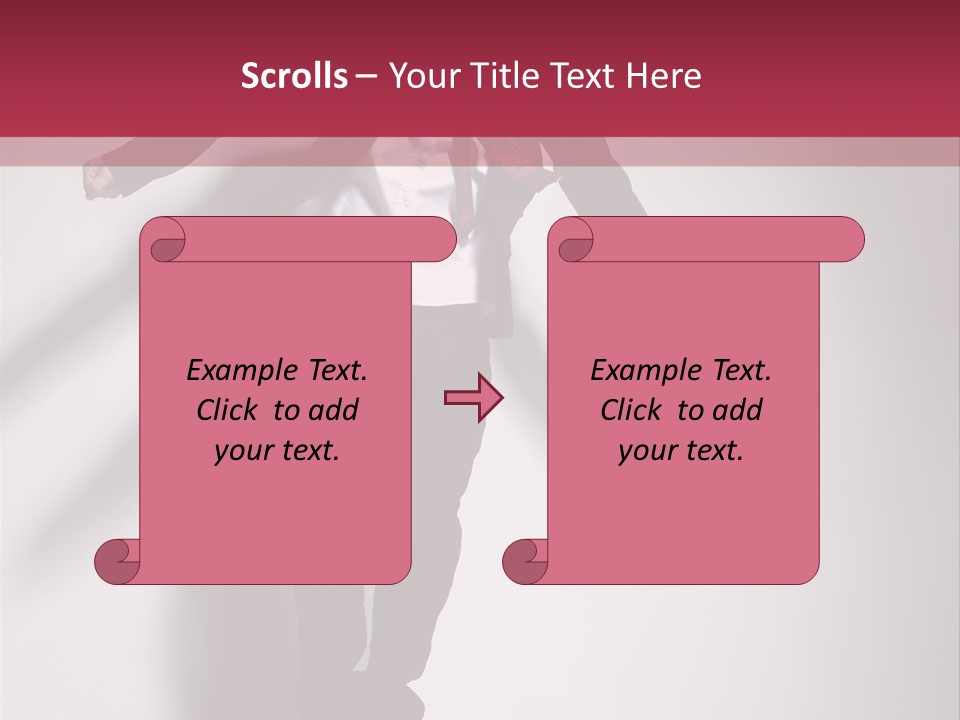 Scrolls – Your Title Text Here

Example Text. Click to add your text.

Example Text. Click to add your text.